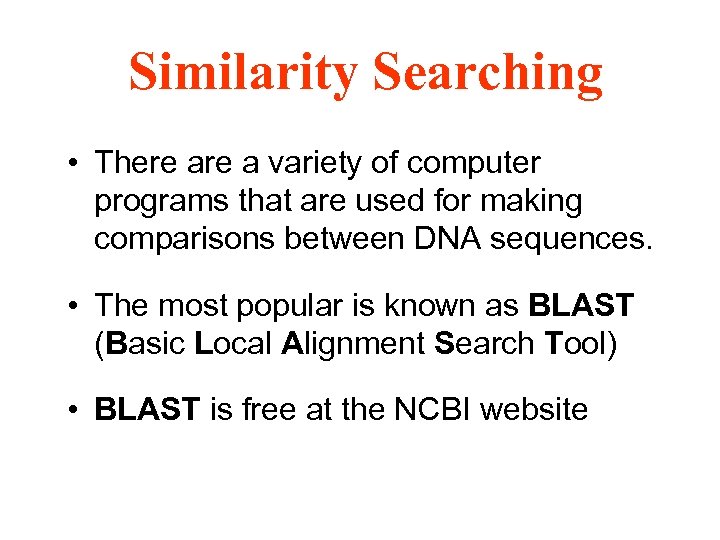 Similarity Searching

• There are a variety of computer programs that are used for making comparisons between DNA sequences.

• The most popular is known as BLAST (Basic Local Alignment Search Tool)

• BLAST is free at the NCBI website